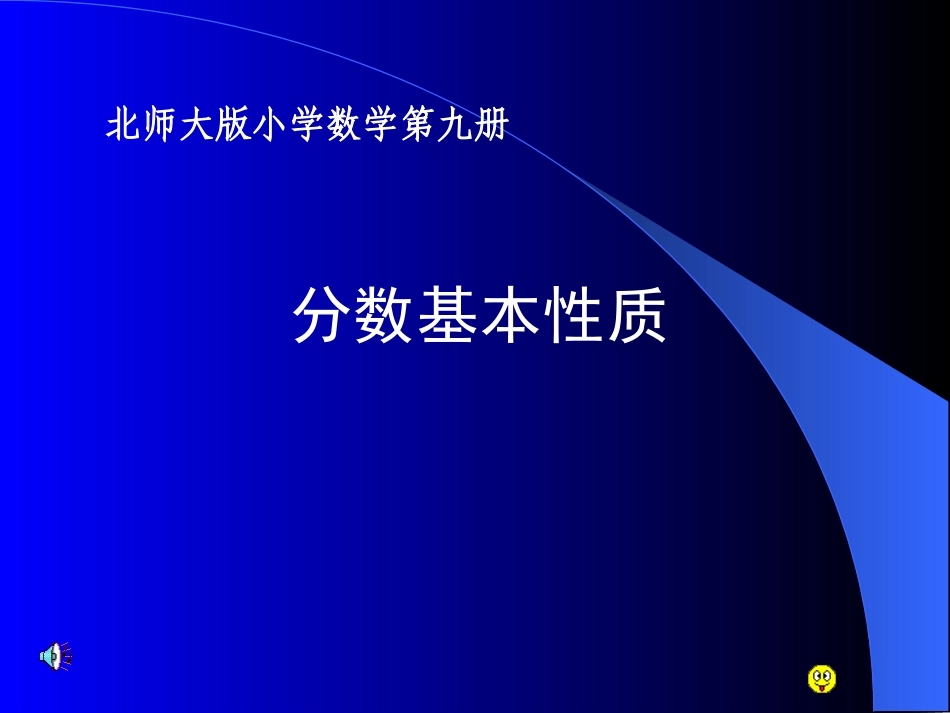 北师大版小学数学第九册

分数基本性质